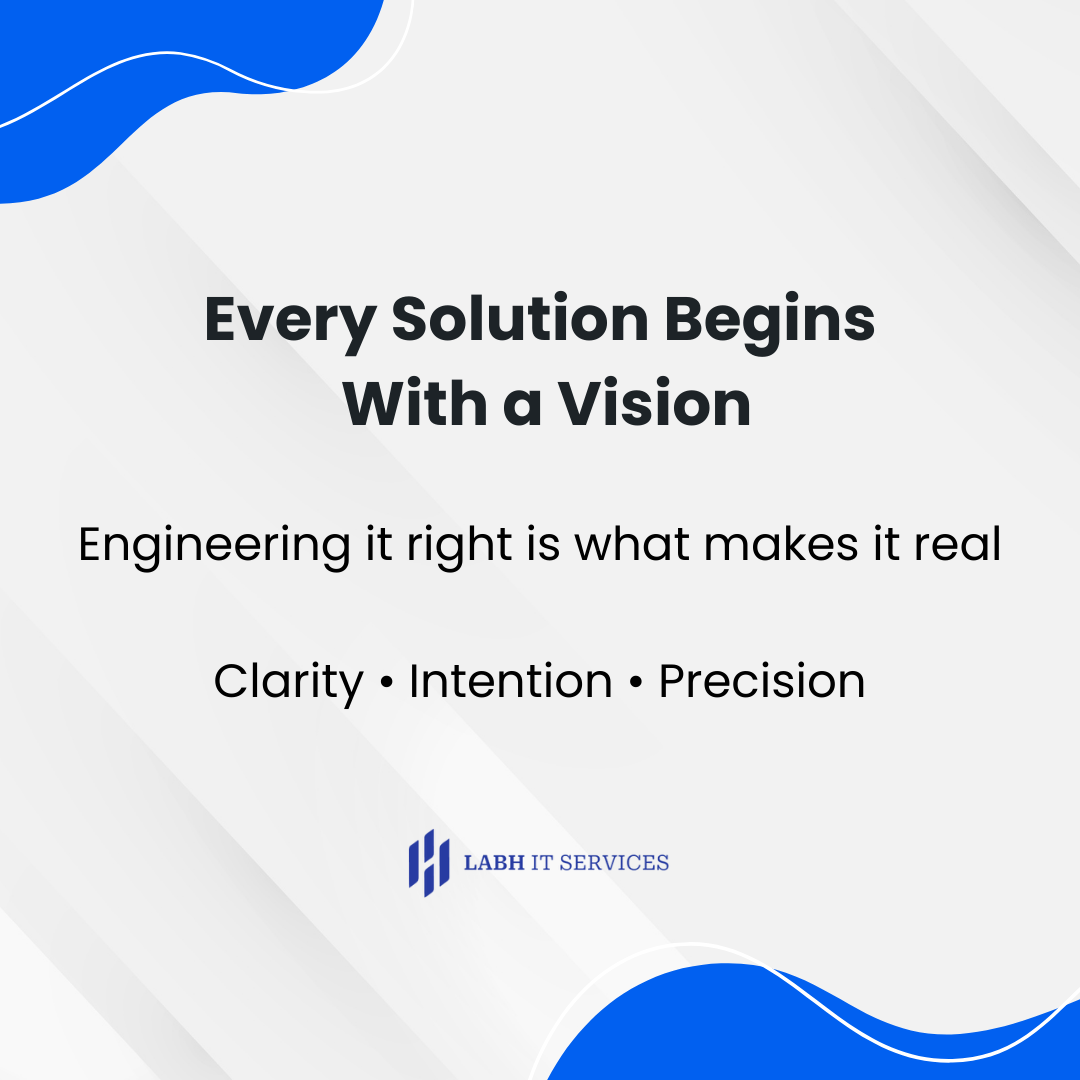 Every Solution Begins With a Vision

Engineering it right is what makes it real

Clarity • Intention • Precision

LABH IT SERVICES